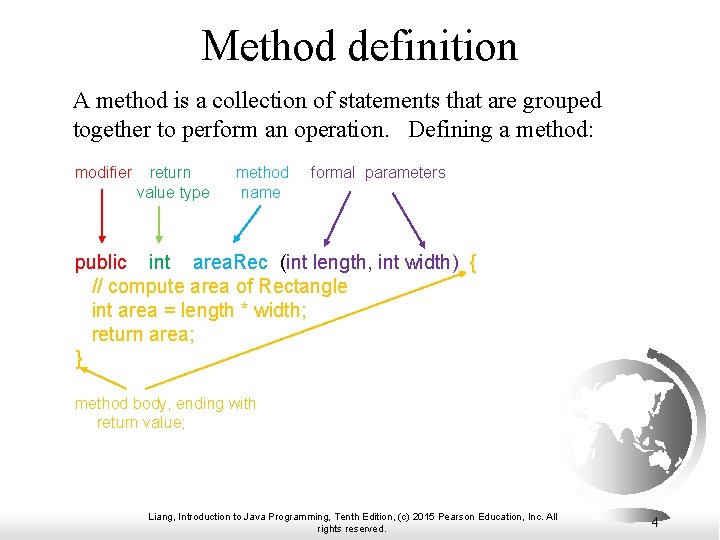 Method definition

A method is a collection of statements that are grouped together to perform an operation. Defining a method:

modifier return value type method name formal parameters

public int areaRec (int length, int width) {
// compute area of Rectangle
int area = length * width;
return area;
}

method body, ending with return value;

Liang, Introduction to Java Programming, Tenth Edition, (c) 2015 Pearson Education, Inc. All rights reserved.

4